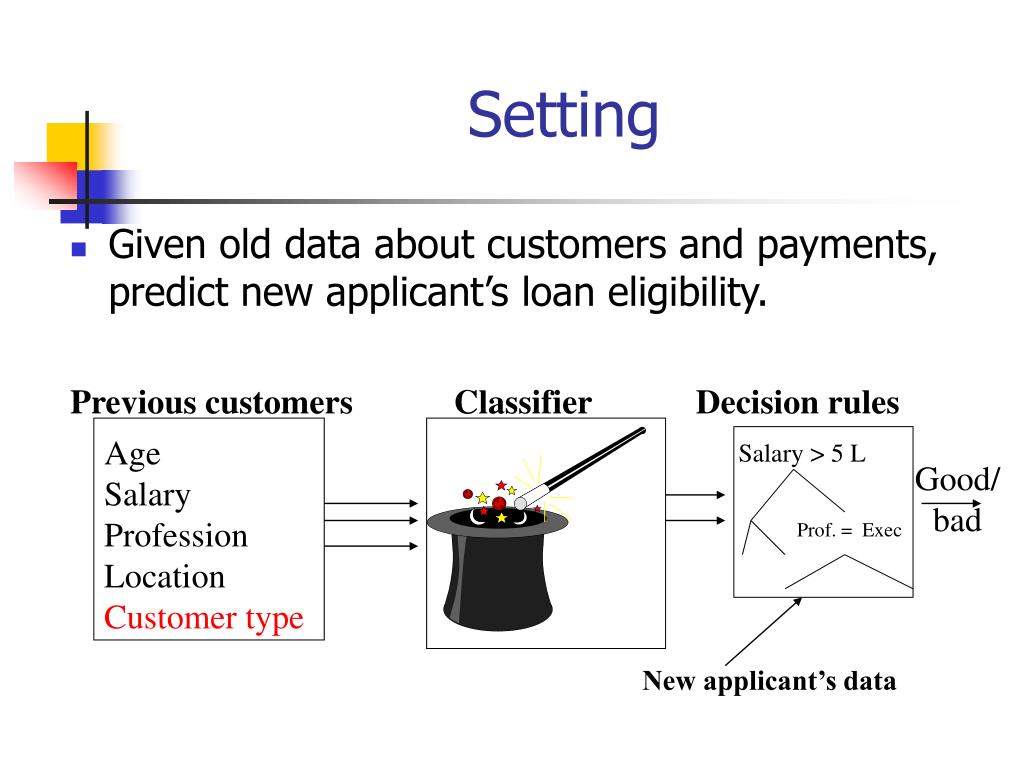 Setting

Given old data about customers and payments, predict new applicant's loan eligibility.

Previous customers

Age
Salary
Profession
Location
Customer type

Classifier

Decision rules

Salary > 5 L

Prof. = Exec

Good/
bad

New applicant's data